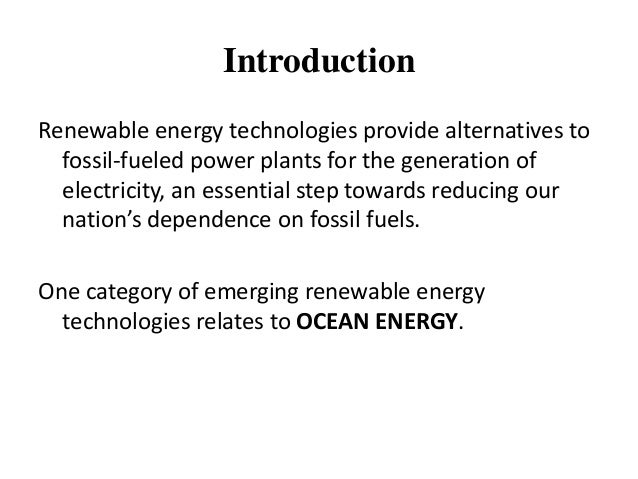 Introduction

Renewable energy technologies provide alternatives to fossil-fueled power plants for the generation of electricity, an essential step towards reducing our nation’s dependence on fossil fuels.

One category of emerging renewable energy technologies relates to OCEAN ENERGY.